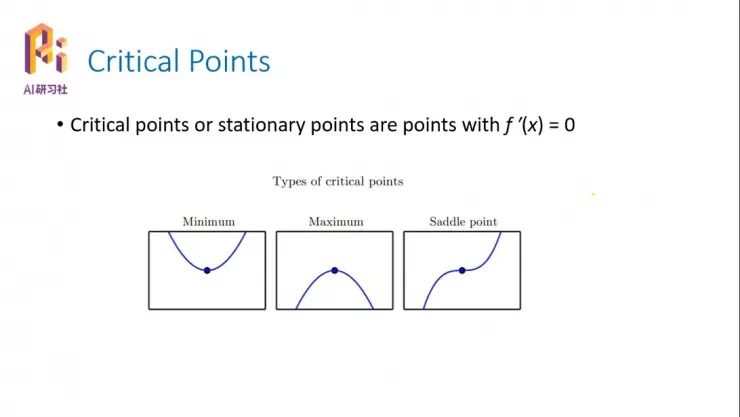 AI研习社

Critical Points

• Critical points or stationary points are points with $f'(x) = 0$

Types of critical points

Minimum

Maximum

Saddle point